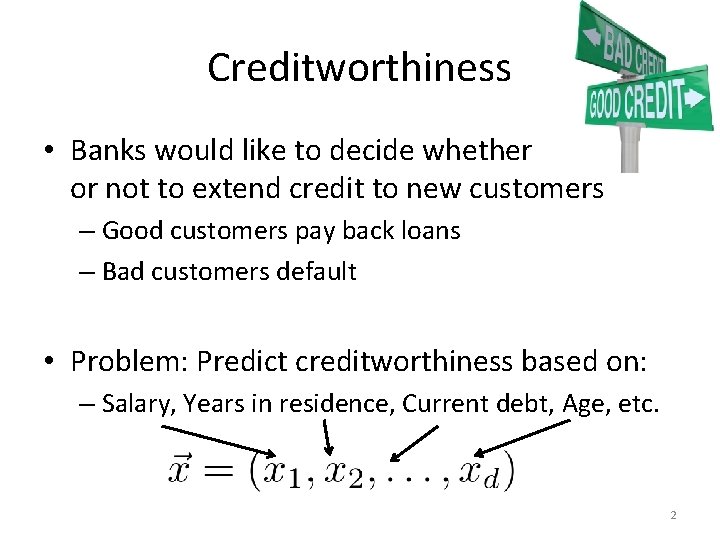 Creditworthiness

BAD CREDIT
GOOD CREDIT

• Banks would like to decide whether or not to extend credit to new customers
– Good customers pay back loans
– Bad customers default

• Problem: Predict creditworthiness based on:
– Salary, Years in residence, Current debt, Age, etc.

$\vec{x} = (x_1, x_2, \ldots, x_d)$

2